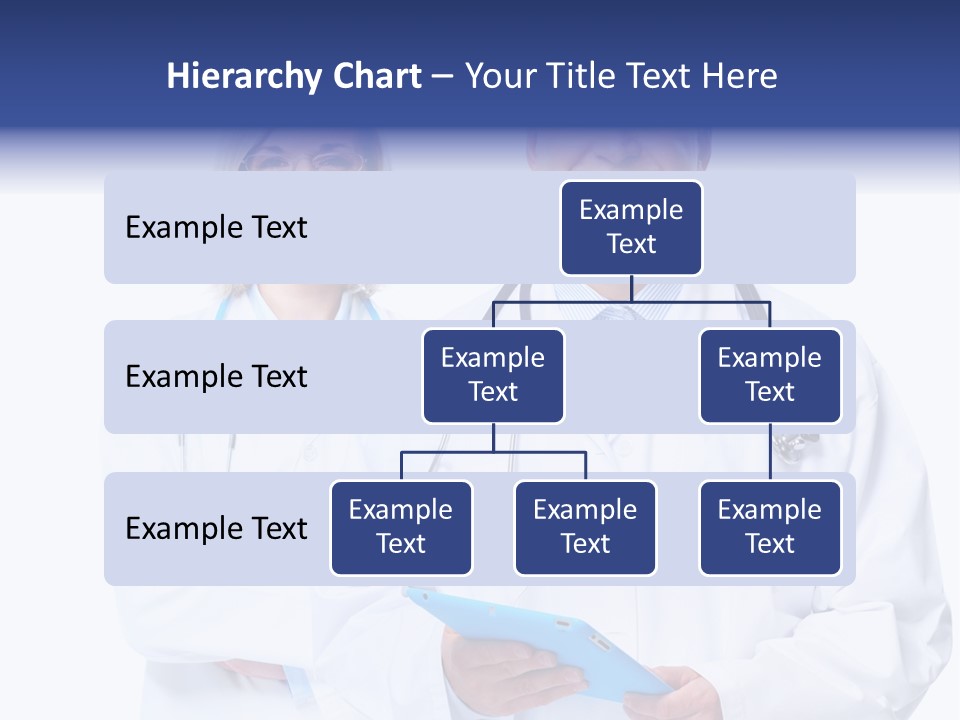 Hierarchy Chart – Your Title Text Here

Example Text

Example Text

Example Text

Example Text

Example Text

Example Text

Example Text

Example Text

Example Text